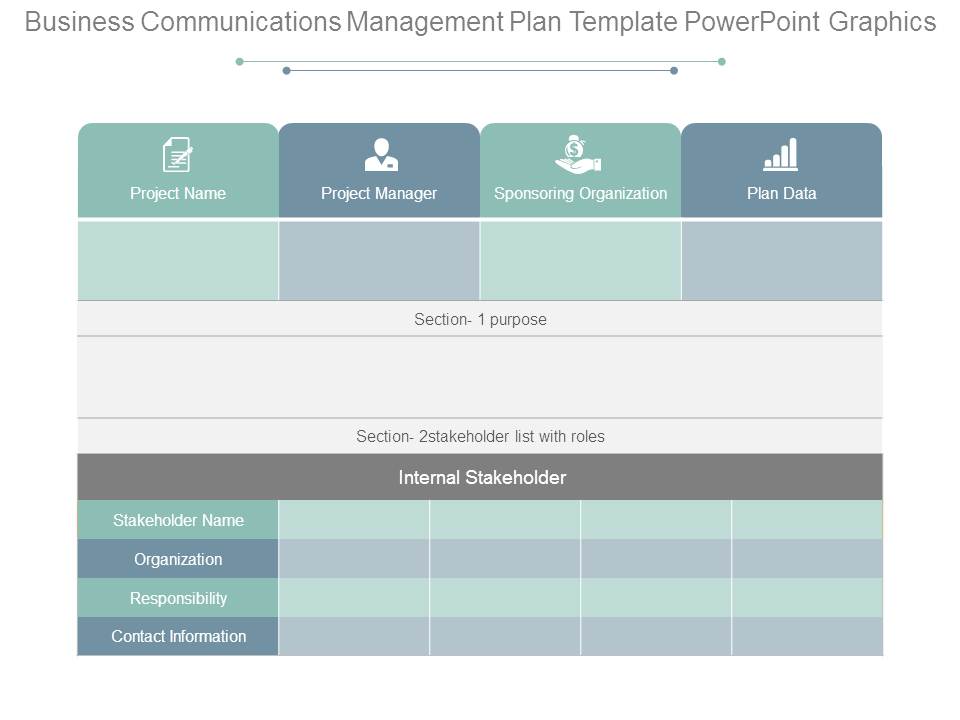 Business Communications Management Plan Template PowerPoint Graphics

| Project Name | Project Manager | Sponsoring Organization | Plan Data |
|---|---|---|---|
| | | | |

Section- 1 purpose

Section- 2stakeholder list with roles

Internal Stakeholder

| Stakeholder Name | | | | |
|---|---|---|---|---|
| Organization | | | | |
| Responsibility | | | | |
| Contact Information | | | | |